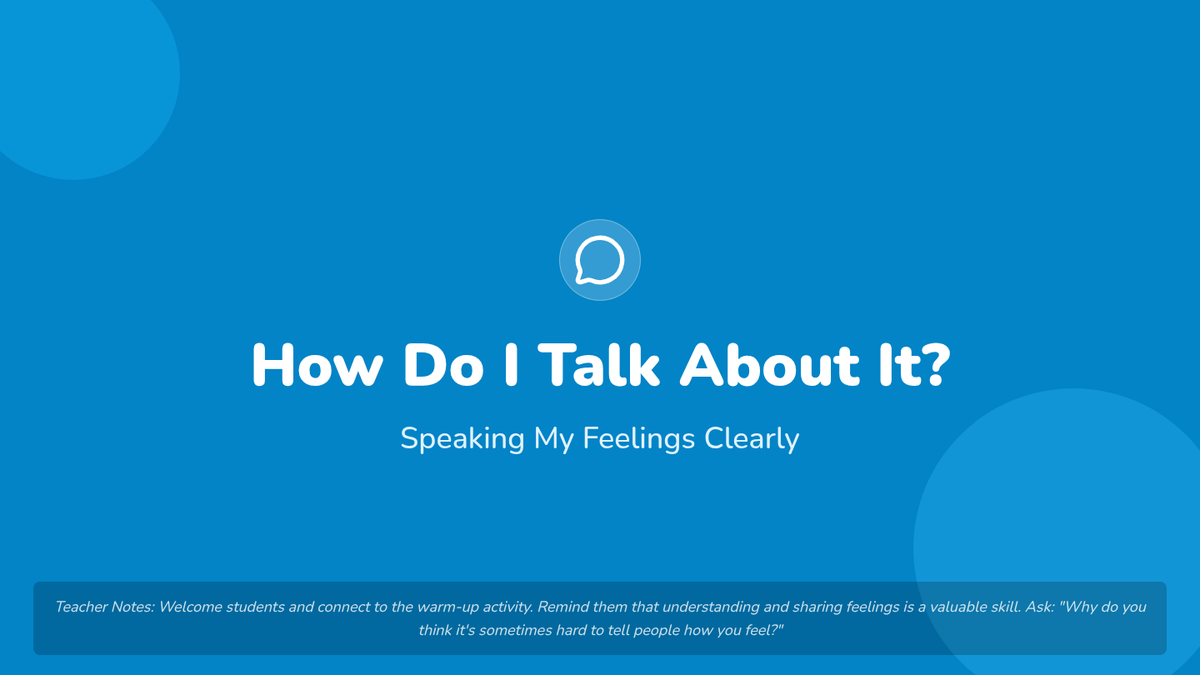 How Do I Talk About It?

Speaking My Feelings Clearly

Teacher Notes: Welcome students and connect to the warm-up activity. Remind them that understanding and sharing feelings is a valuable skill. Ask: "Why do you think it's sometimes hard to tell people how you feel?"